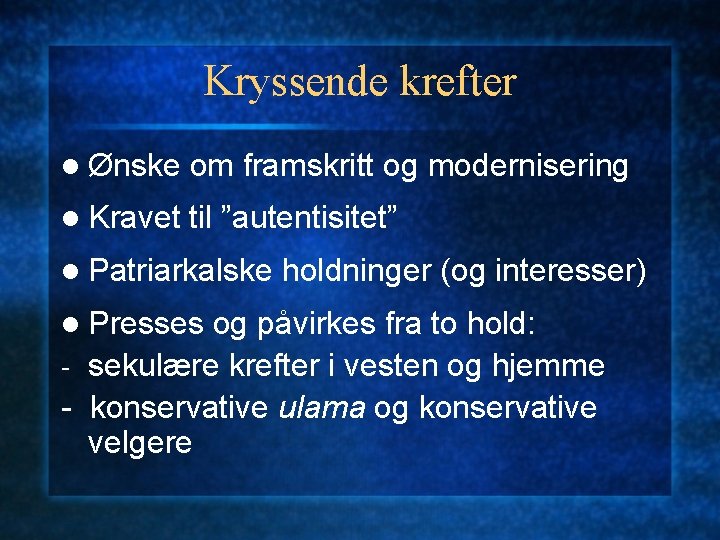 Kryssende krefter

● Ønske om framskritt og modernisering

● Kravet til ”autentisitet”

● Patriarkalske holdninger (og interesser)

● Presses og påvirkes fra to hold:
- sekulære krefter i vesten og hjemme
- konservative ulama og konservative velgere